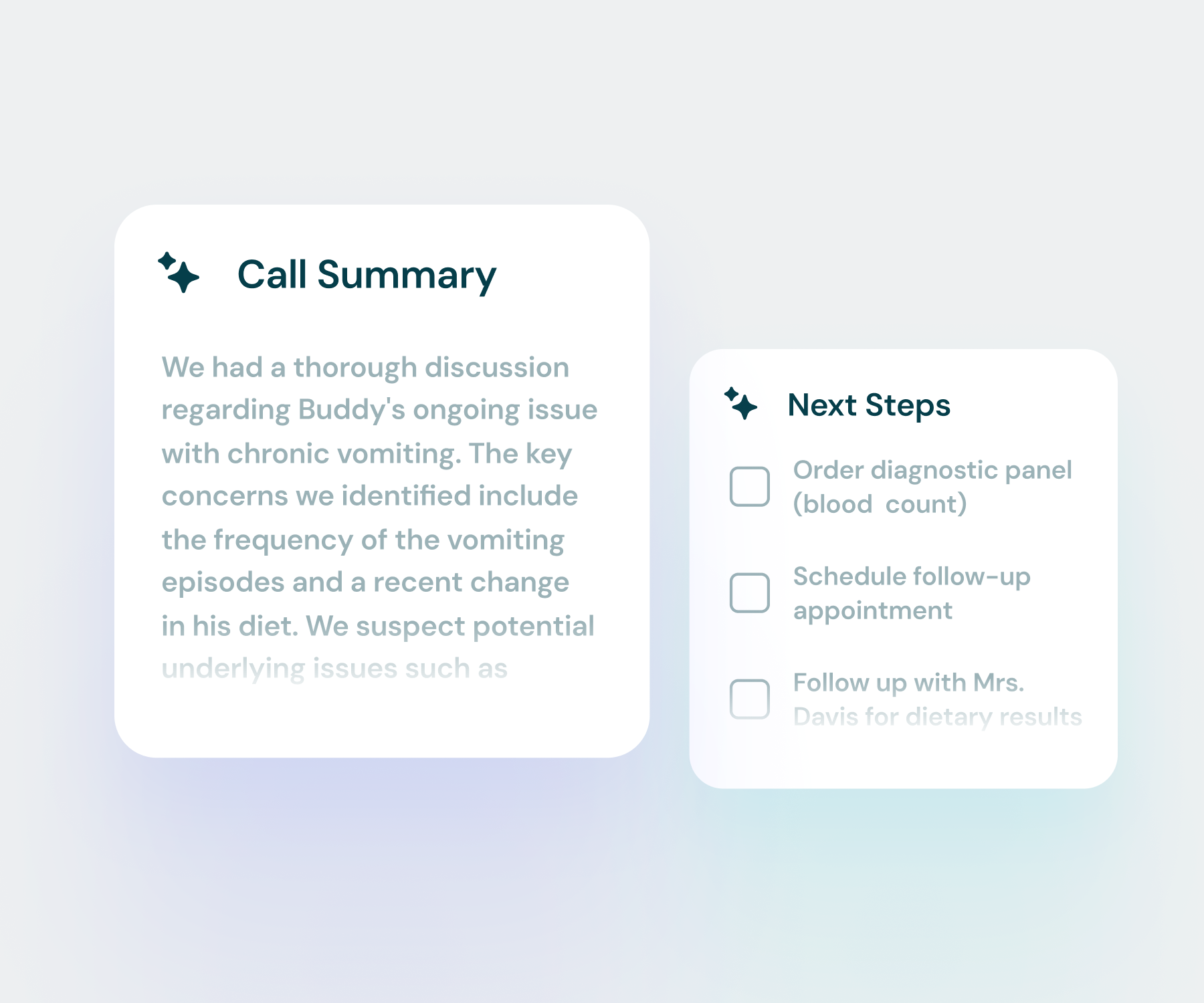 Call Summary

We had a thorough discussion regarding Buddy's ongoing issue with chronic vomiting. The key concerns we identified include the frequency of the vomiting episodes and a recent change in his diet. We suspect potential underlying issues such as

Next Steps

Order diagnostic panel (blood count)

Schedule follow-up appointment

Follow up with Mrs. Davis for dietary results